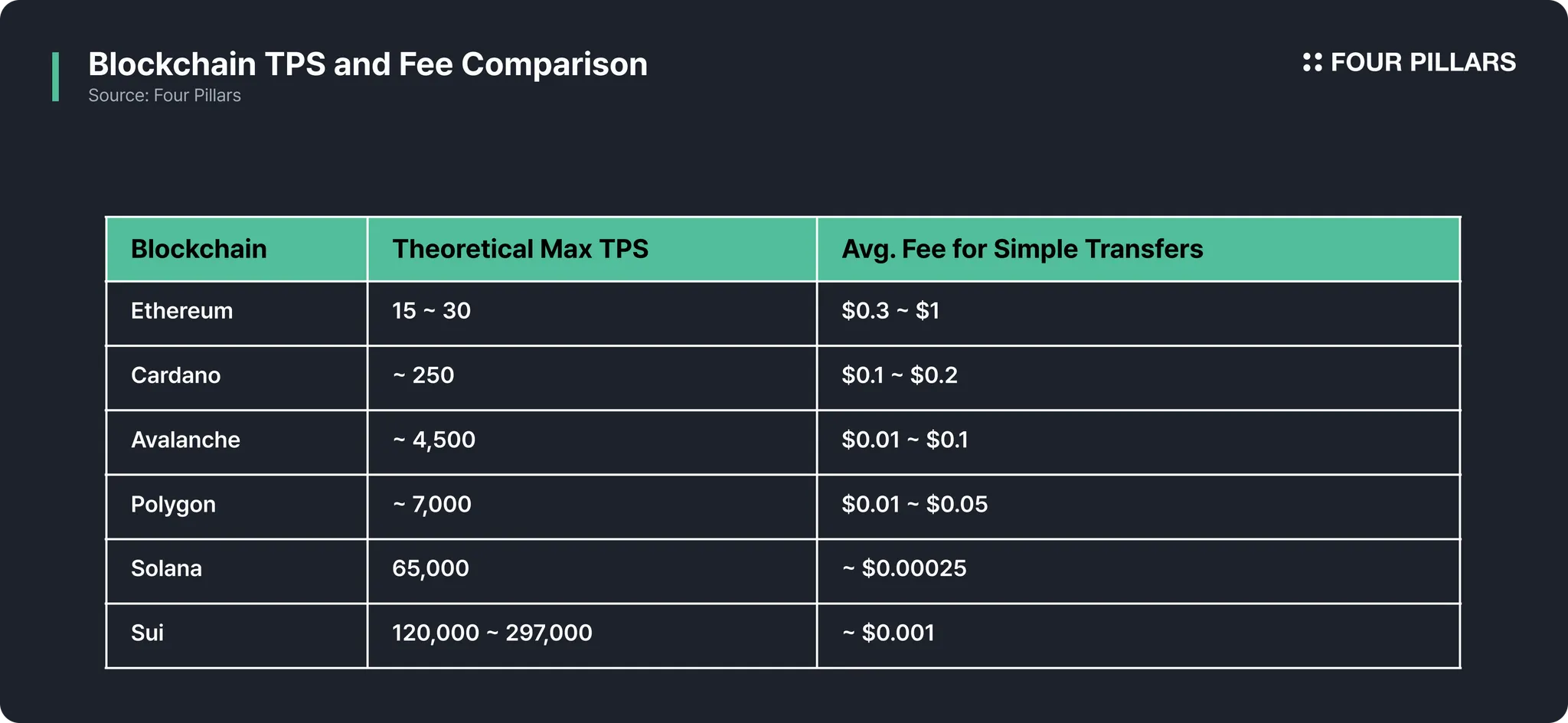 Blockchain TPS and Fee Comparison
Source: Four Pillars

FOUR PILLARS

| Blockchain | Theoretical Max TPS | Avg. Fee for Simple Transfers |
|---|---|---|
| Ethereum | 15 ~ 30 | \$0.3 ~ \$1 |
| Cardano | ~ 250 | \$0.1 ~ \$0.2 |
| Avalanche | ~ 4,500 | \$0.01 ~ \$0.1 |
| Polygon | ~ 7,000 | \$0.01 ~ \$0.05 |
| Solana | 65,000 | ~ \$0.00025 |
| Sui | 120,000 ~ 297,000 | ~ \$0.001 |